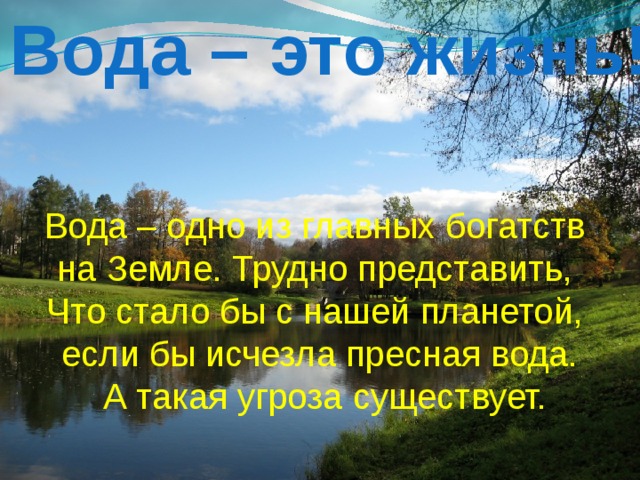 Вода – это жизнь!

Вода – одно из главных богатств на Земле. Трудно представить, Что стало бы с нашей планетой, если бы исчезла пресная вода. А такая угроза существует.